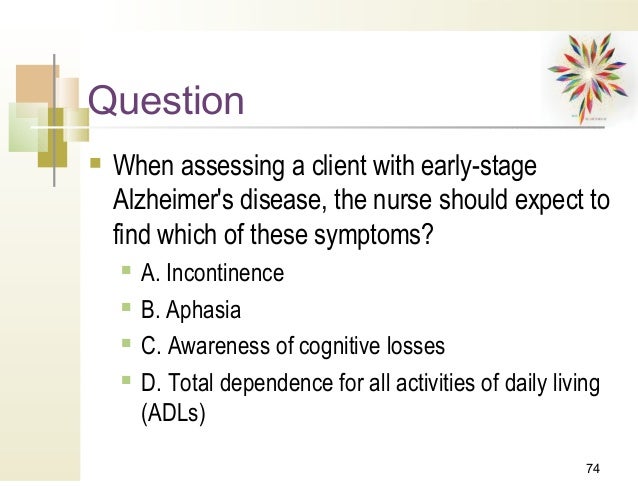 Question

When assessing a client with early-stage Alzheimer's disease, the nurse should expect to find which of these symptoms?

A. Incontinence

B. Aphasia

C. Awareness of cognitive losses

D. Total dependence for all activities of daily living (ADLs)

74